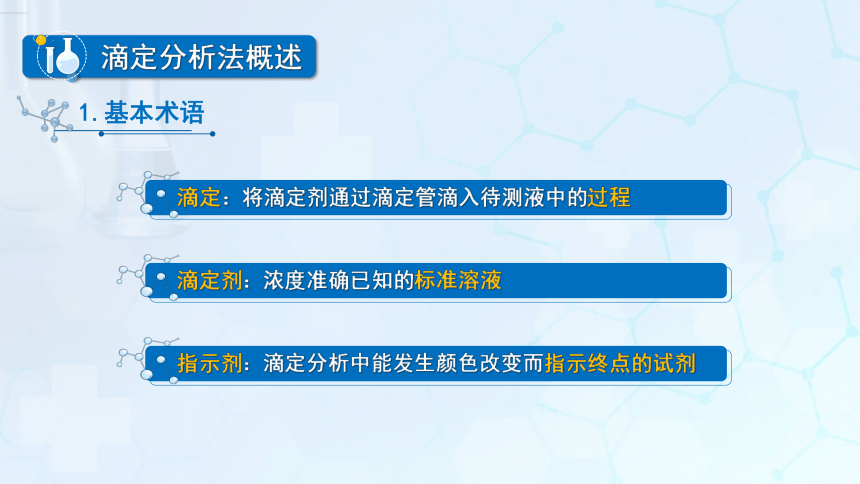 滴定分析法概述

1. 基本术语

滴定：将滴定剂通过滴定管滴入待测液中的过程

滴定剂：浓度准确已知的标准溶液

指示剂：滴定分析中能发生颜色改变而指示终点的试剂